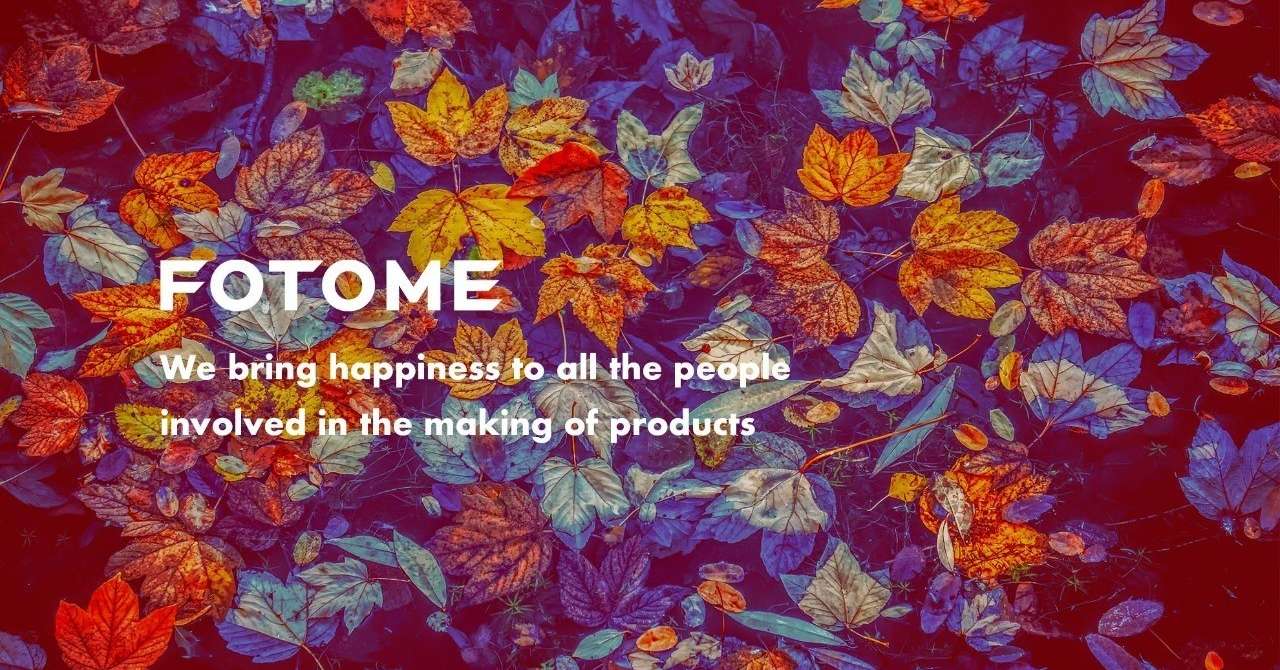 FOTOME

We bring happiness to all the people involved in the making of products